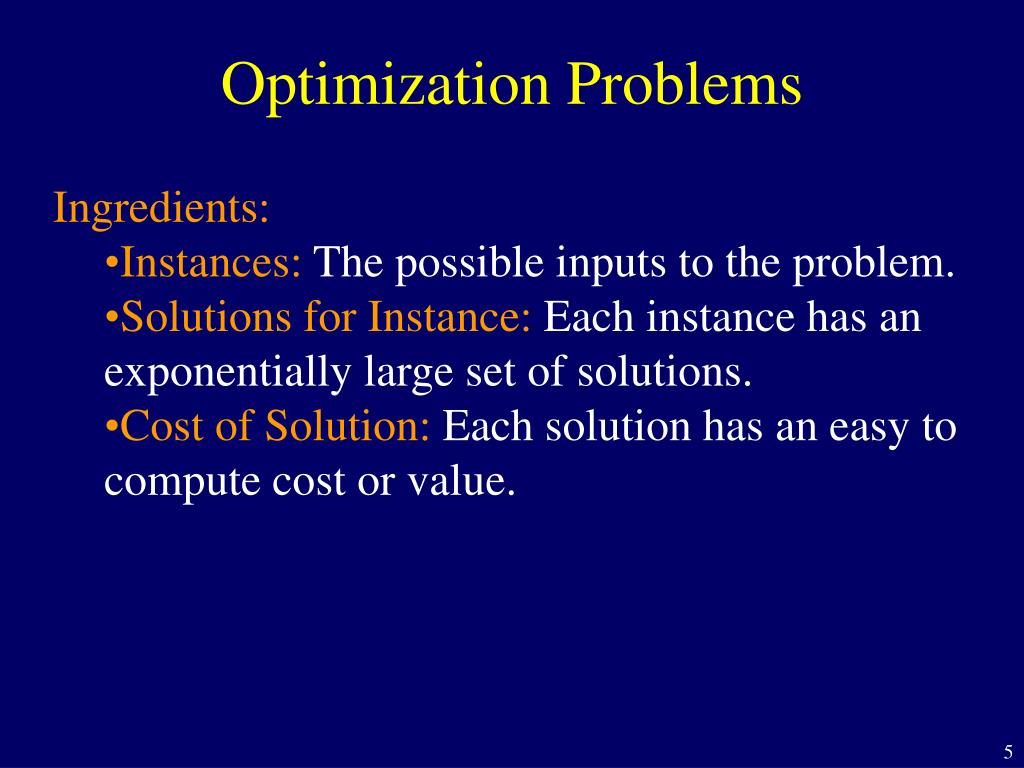 Optimization Problems

Ingredients:
•Instances: The possible inputs to the problem.
•Solutions for Instance: Each instance has an exponentially large set of solutions.
•Cost of Solution: Each solution has an easy to compute cost or value.

5